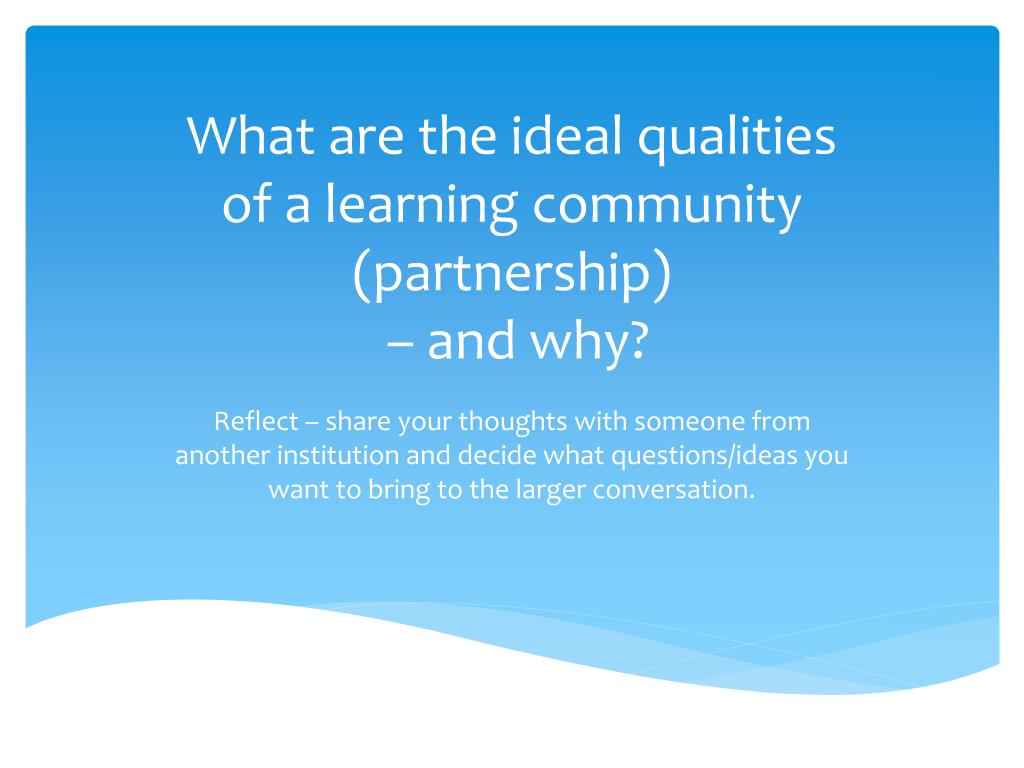 What are the ideal qualities of a learning community (partnership)
– and why?

Reflect – share your thoughts with someone from another institution and decide what questions/ideas you want to bring to the larger conversation.